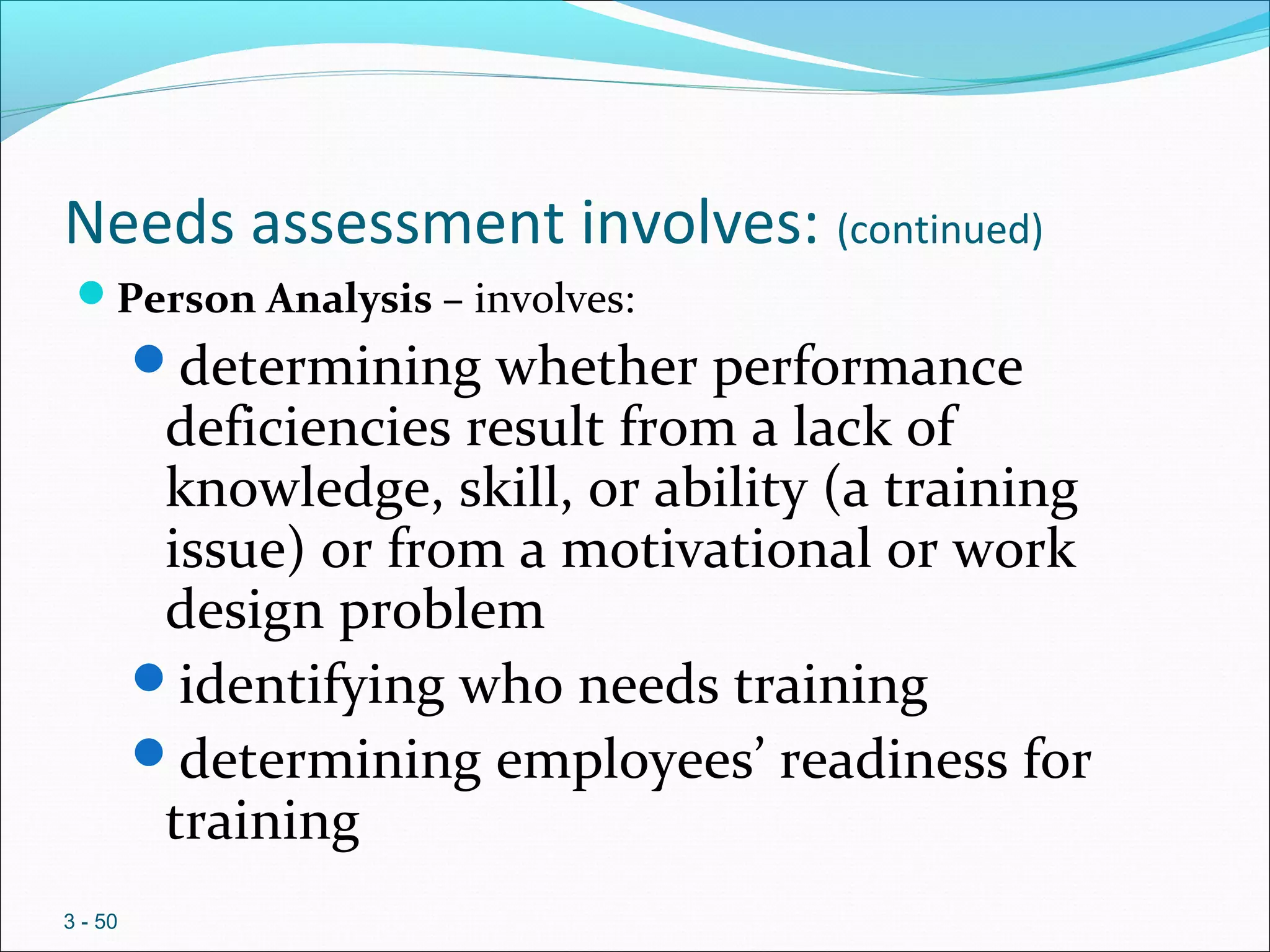 Needs assessment involves: (continued)

Person Analysis – involves:

determining whether performance deficiencies result from a lack of knowledge, skill, or ability (a training issue) or from a motivational or work design problem

identifying who needs training

determining employees' readiness for training

3 - 50